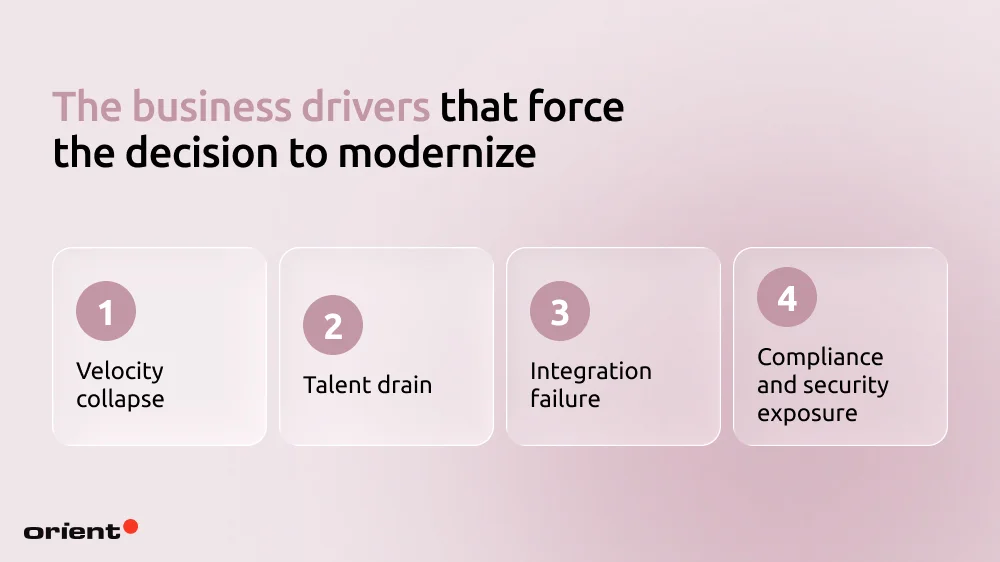 The business drivers that force the decision to modernize

1
Velocity collapse

2
Talent drain

3
Integration failure

4
Compliance and security exposure

orient